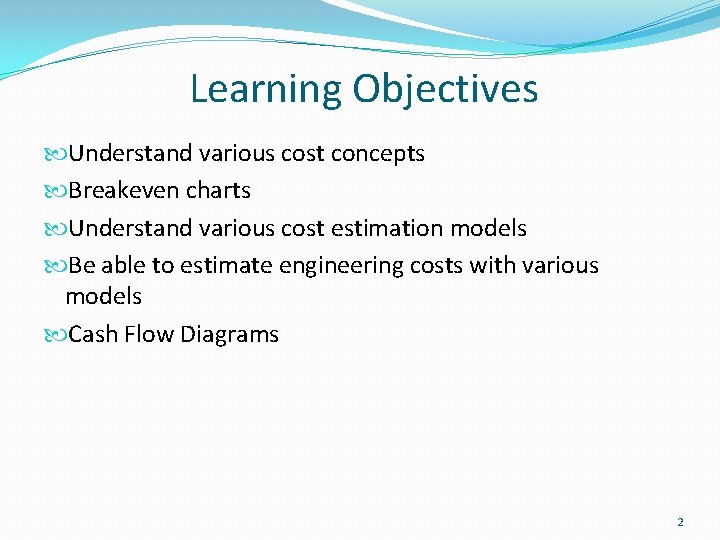 Learning Objectives

Understand various cost concepts

Breakeven charts

Understand various cost estimation models

Be able to estimate engineering costs with various models

Cash Flow Diagrams

2